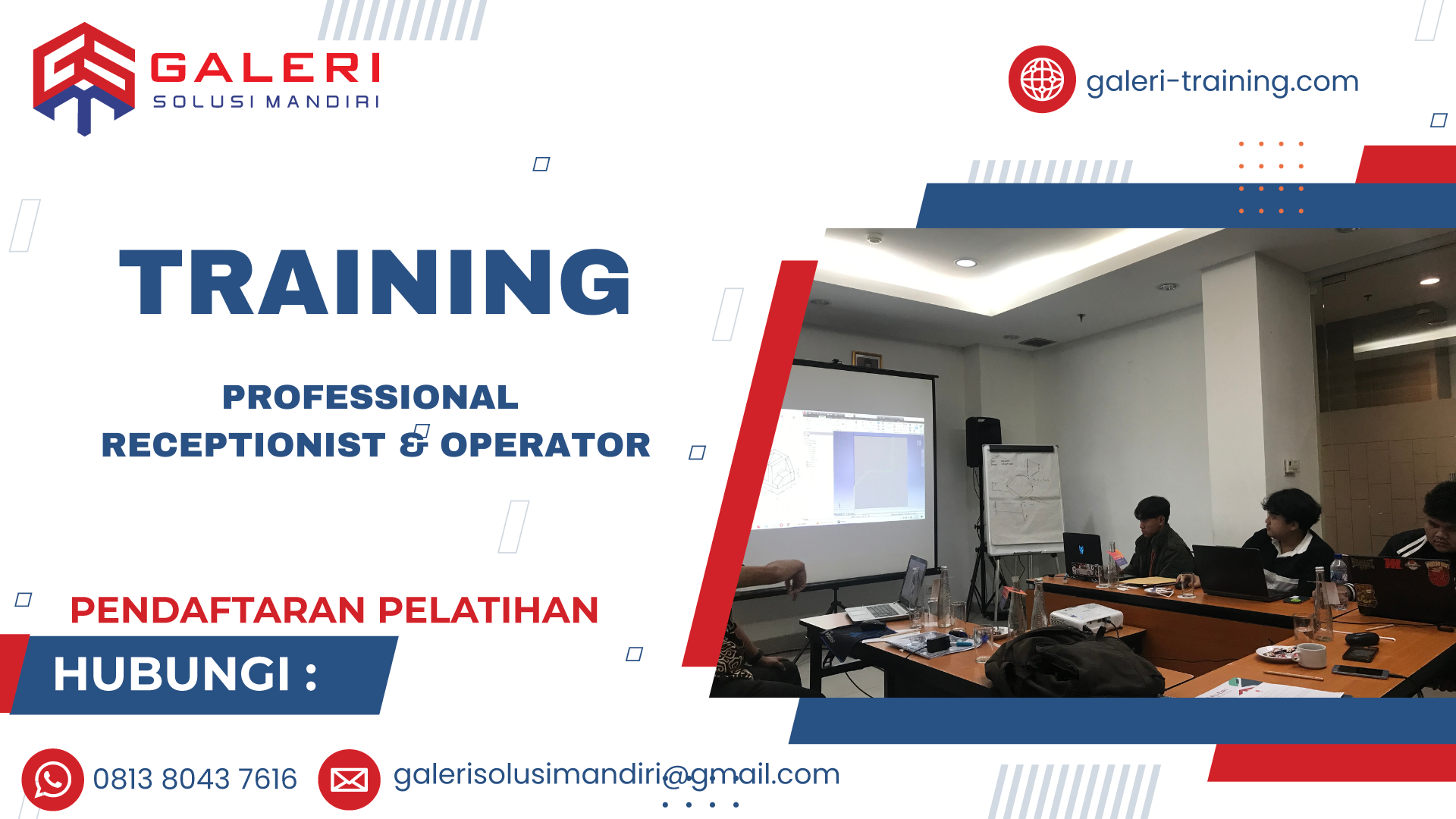 GALERI
SOLUSI MANDIRI

galeri-training.com

TRAINING

PROFESSIONAL
RECEPTIONIST & OPERATOR

PENDAFTARAN PELATIHAN

HUBUNGI :

0813 8043 7616

galerisolusimandiri@gmail.com